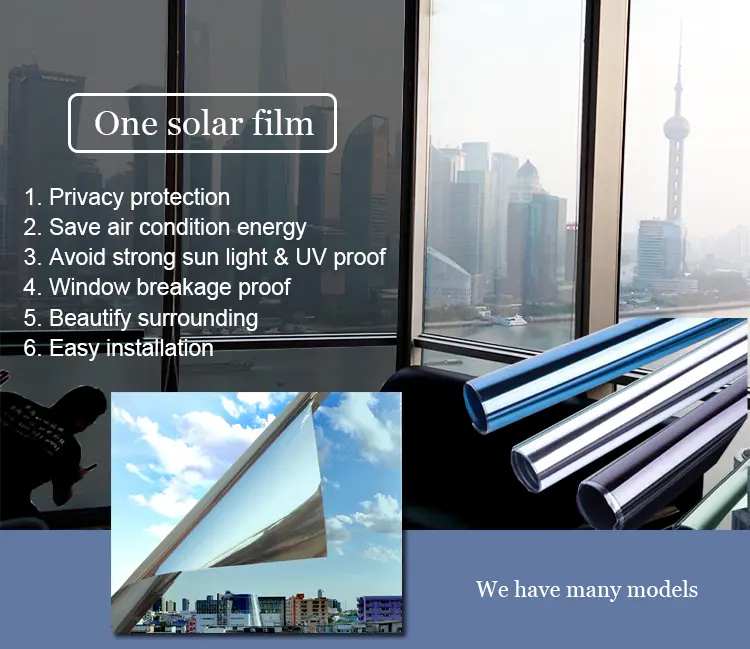 One solar film

1. Privacy protection
2. Save air condition energy
3. Avoid strong sun light & UV proof
4. Window breakage proof
5. Beautify surrounding
6. Easy installation

We have many models